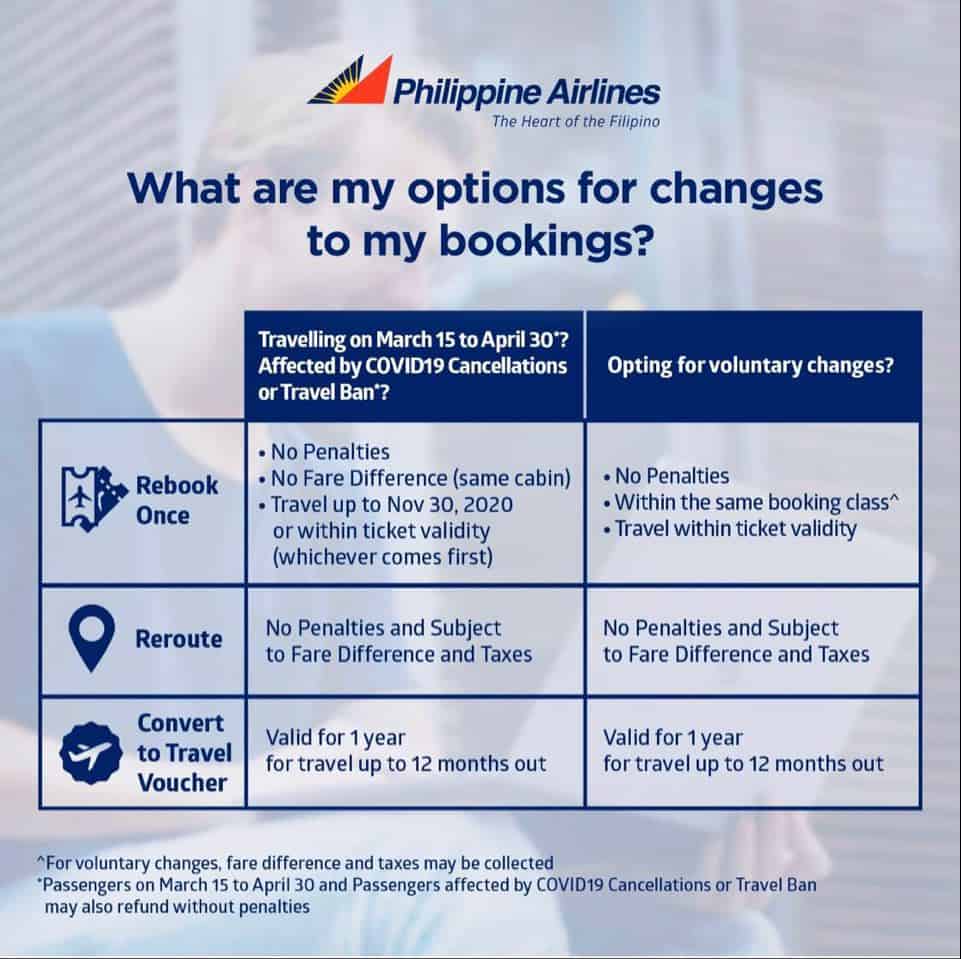 Philippine Airlines
The Heart of the Filipino

What are my options for changes to my bookings?

| | Travelling on March 15 to April 30*? Affected by COVID19 Cancellations or Travel Ban*? | Opting for voluntary changes? |
|---|---|---|
| Rebook Once | • No Penalties • No Fare Difference (same cabin) • Travel up to Nov 30, 2020 or within ticket validity (whichever comes first) | • No Penalties • Within the same booking class^ • Travel within ticket validity |
| Reroute | No Penalties and Subject to Fare Difference and Taxes | No Penalties and Subject to Fare Difference and Taxes |
| Convert to Travel Voucher | Valid for 1 year for travel up to 12 months out | Valid for 1 year for travel up to 12 months out |

^For voluntary changes, fare difference and taxes may be collected
*Passengers on March 15 to April 30 and Passengers affected by COVID19 Cancellations or Travel Ban may also refund without penalties